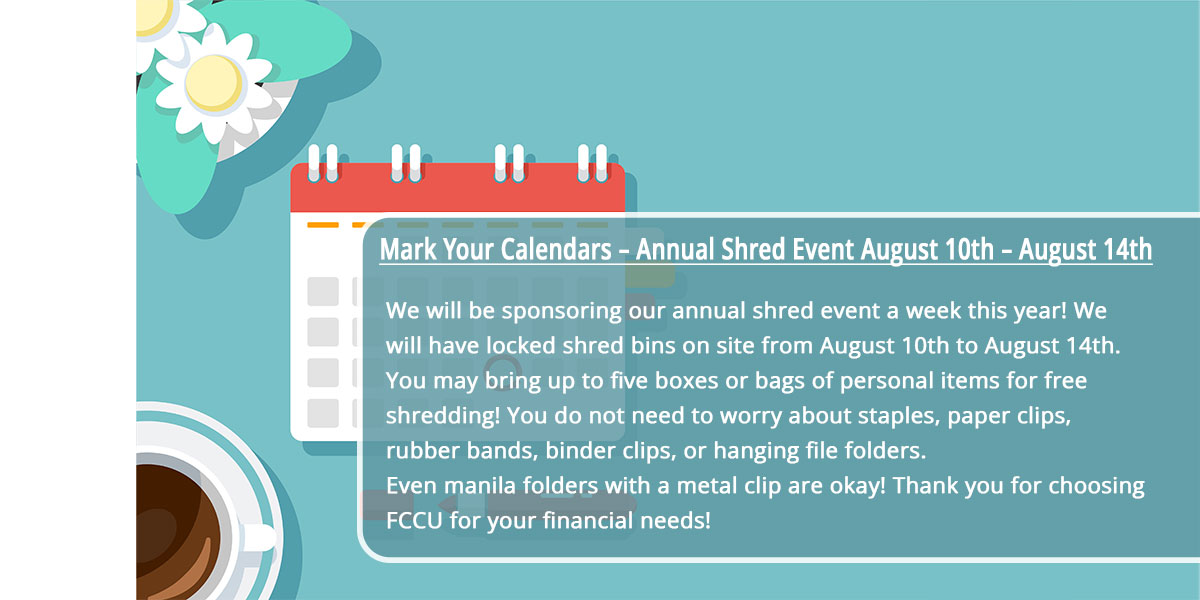 Mark Your Calendars – Annual Shred Event August 10th – August 14th

We will be sponsoring our annual shred event a week this year! We will have locked shred bins on site from August 10th to August 14th. You may bring up to five boxes or bags of personal items for free shredding! You do not need to worry about staples, paper clips, rubber bands, binder clips, or hanging file folders.
Even manila folders with a metal clip are okay! Thank you for choosing FCCU for your financial needs!